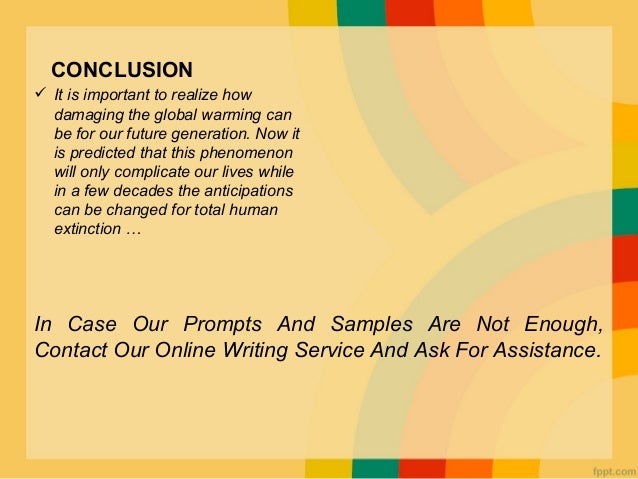 CONCLUSION

✓ It is important to realize how damaging the global warming can be for our future generation. Now it is predicted that this phenomenon will only complicate our lives while in a few decades the anticipations can be changed for total human extinction …

In Case Our Prompts And Samples Are Not Enough, Contact Our Online Writing Service And Ask For Assistance.

fppt.com